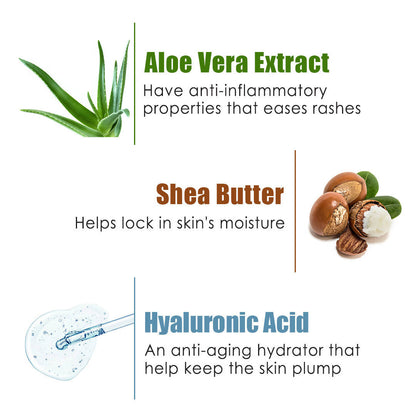 Aloe Vera Extract
Have anti-inflammatory properties that eases rashes

Shea Butter
Helps lock in skin's moisture

Hyaluronic Acid
An anti-aging hydrator that help keep the skin plump